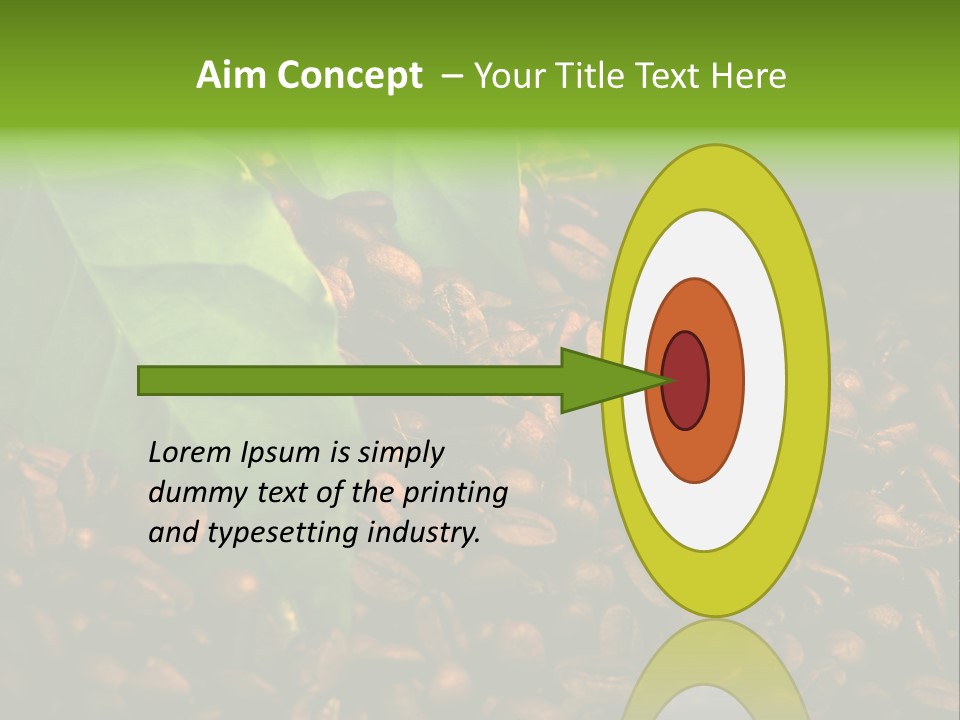 Aim Concept – Your Title Text Here

Lorem Ipsum is simply dummy text of the printing and typesetting industry.